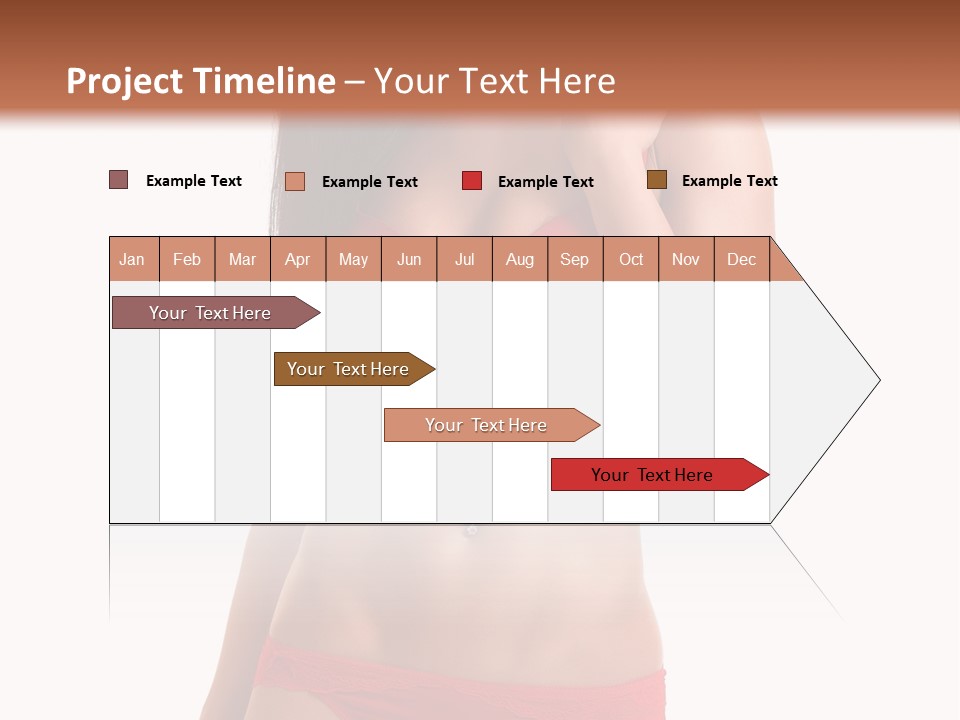 Project Timeline – Your Text Here

Example Text
Example Text
Example Text
Example Text

| Jan | Feb | Mar | Apr | May | Jun | Jul | Aug | Sep | Oct | Nov | Dec |
|---|---|---|---|---|---|---|---|---|---|---|---|

Your Text Here
Your Text Here
Your Text Here
Your Text Here